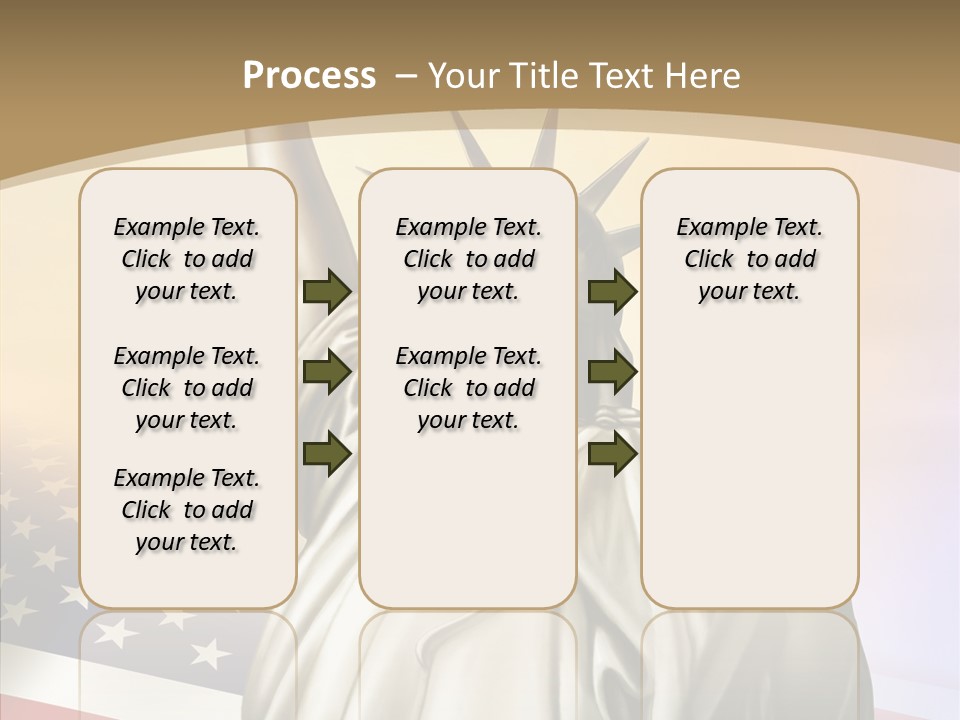 Process – Your Title Text Here

Example Text. Click to add your text.

Example Text. Click to add your text.

Example Text. Click to add your text.

Example Text. Click to add your text.

Example Text. Click to add your text.

Example Text. Click to add your text.